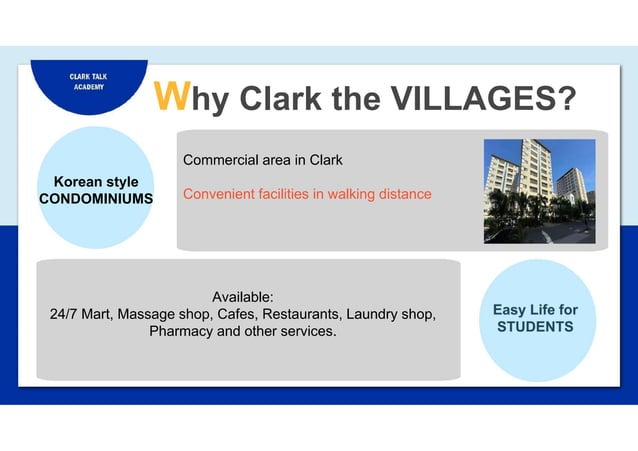 CLARK TALK ACADEMY

Why Clark the VILLAGES?

Korean style CONDOMINIUMS

Commercial area in Clark

Convenient facilities in walking distance

Available:
24/7 Mart, Massage shop, Cafes, Restaurants, Laundry shop, Pharmacy and other services.

Easy Life for STUDENTS